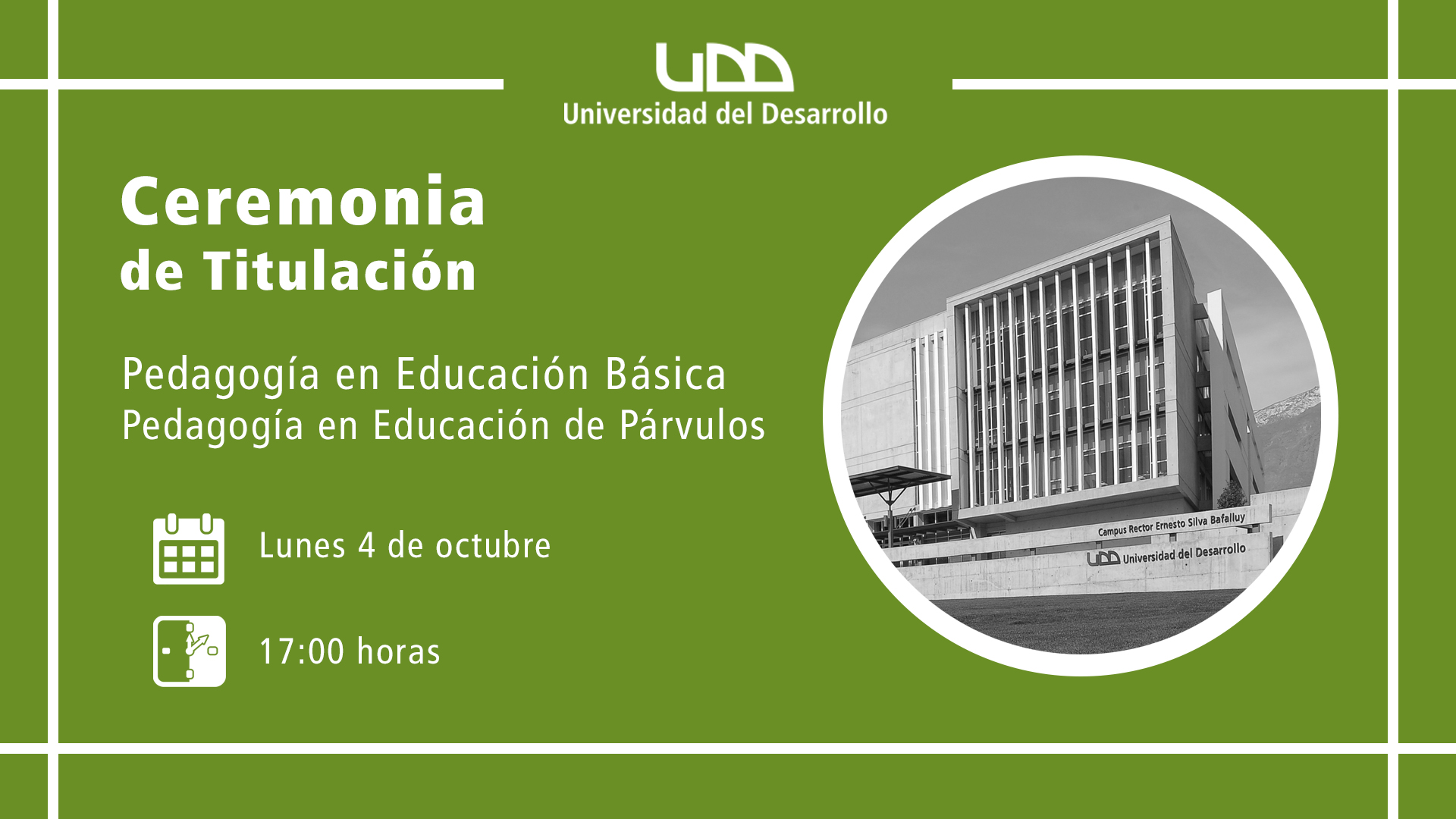 UDD
Universidad del Desarrollo

Ceremonia
de Titulación

Pedagogía en Educación Básica
Pedagogía en Educación de Párvulos

Lunes 4 de octubre

17:00 horas

Campus Rector Ernesto Silva Bafalluy
UDD Universidad del Desarrollo